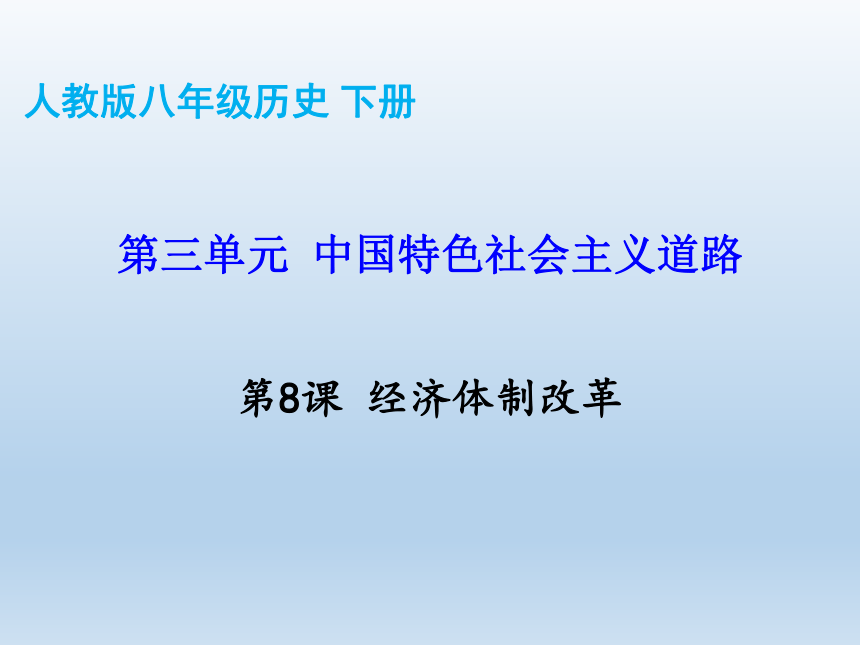 人教版八年级历史 下册

第三单元 中国特色社会主义道路

第8课 经济体制改革